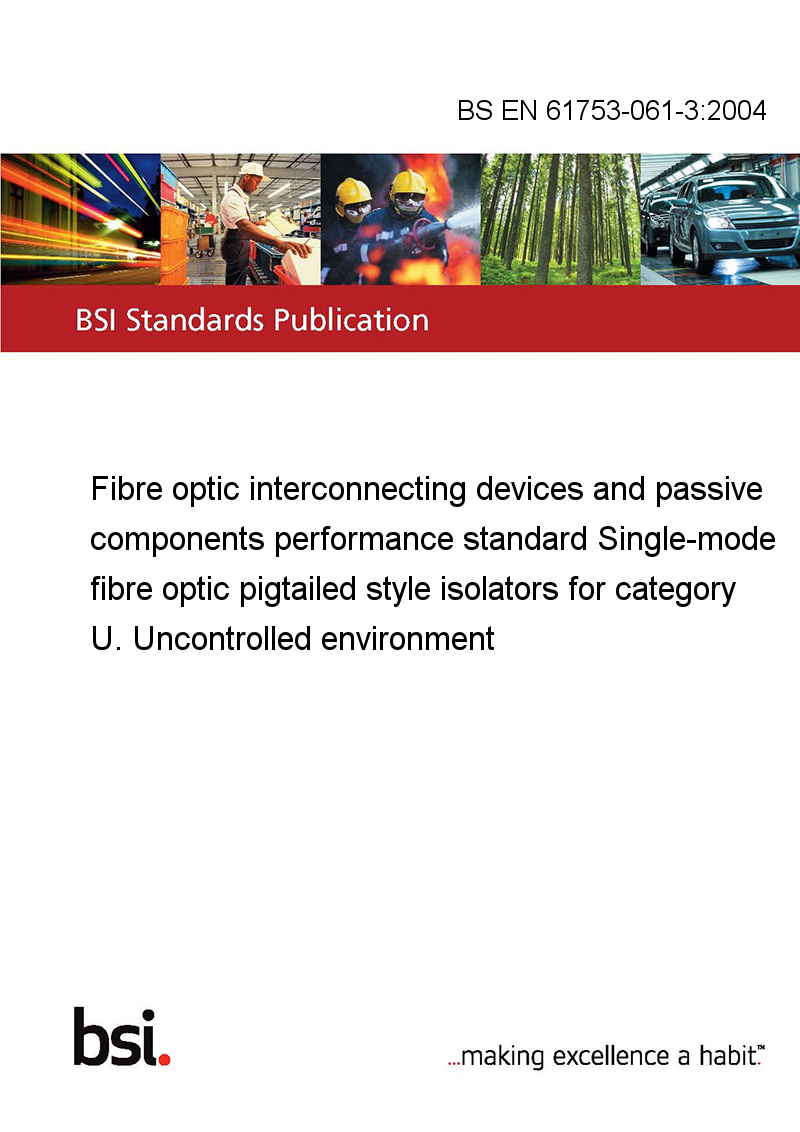 BS EN 61753-061-3:2004

BSI Standards Publication

Fibre optic interconnecting devices and passive components performance standard Single-mode fibre optic pigtailed style isolators for category U. Uncontrolled environment

bsi.

...making excellence a habit.™